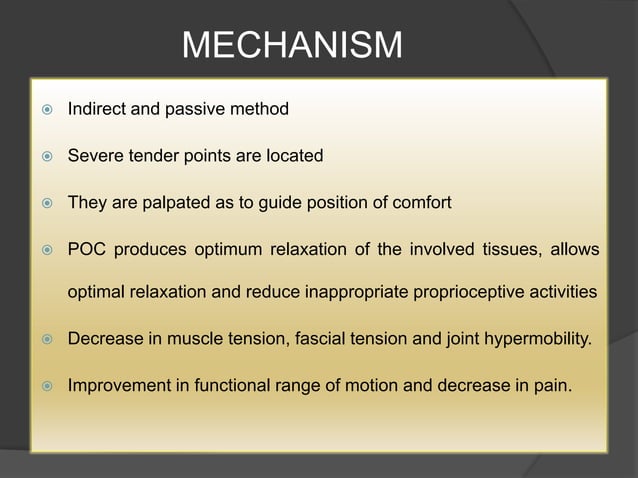 MECHANISM

Indirect and passive method

Severe tender points are located

They are palpated as to guide position of comfort

POC produces optimum relaxation of the involved tissues, allows optimal relaxation and reduce inappropriate proprioceptive activities

Decrease in muscle tension, fascial tension and joint hypermobility.

Improvement in functional range of motion and decrease in pain.